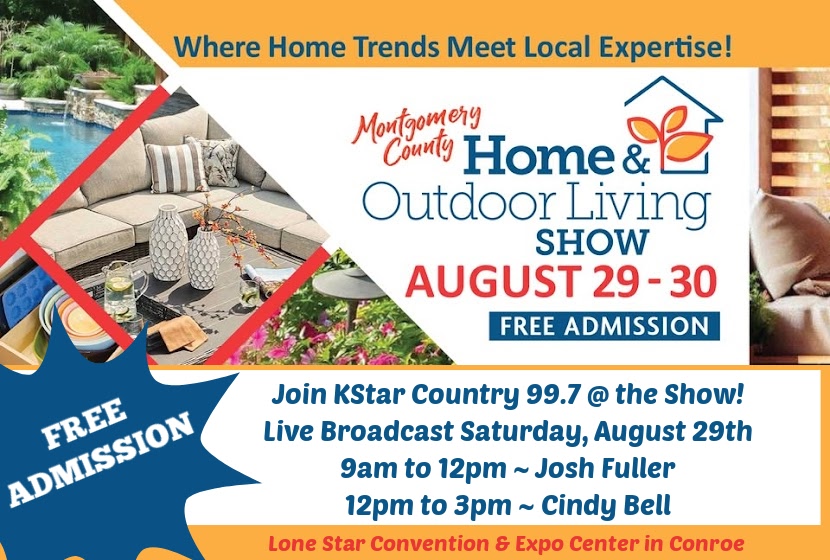 Where Home Trends Meet Local Expertise!

Montgomery County Home & Outdoor Living SHOW

AUGUST 29 - 30

FREE ADMISSION

FREE ADMISSION

Join KStar Country 99.7 @ the Show!
Live Broadcast Saturday, August 29th
9am to 12pm ~ Josh Fuller
12pm to 3pm ~ Cindy Bell

Lone Star Convention & Expo Center in Conroe